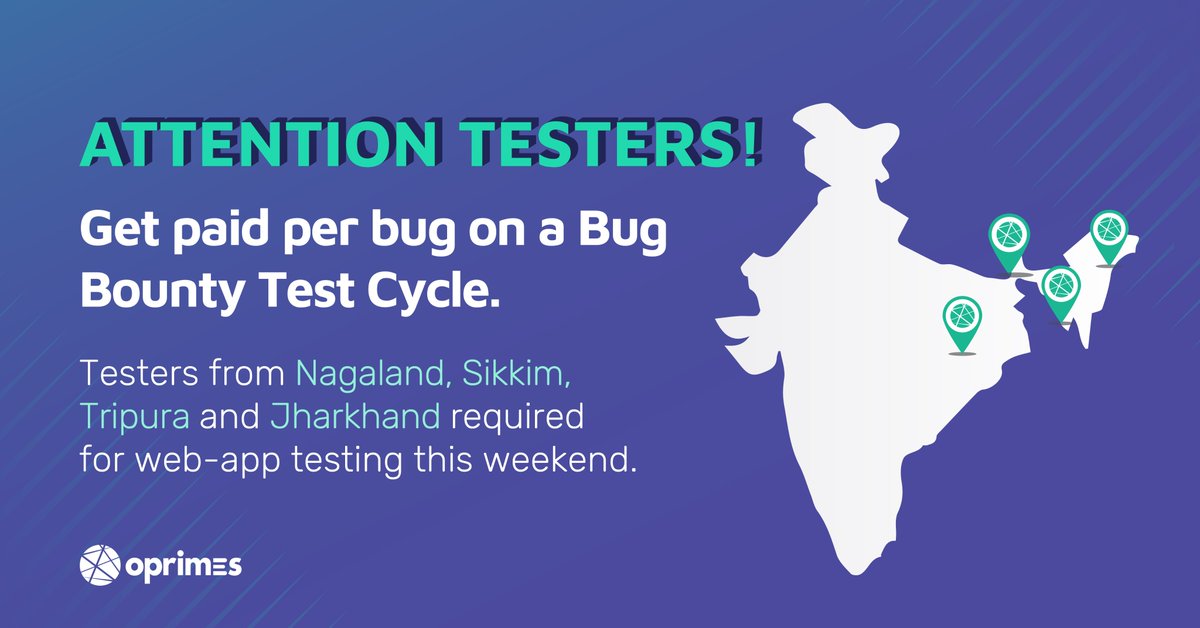 ATTENTION TESTERS!

Get paid per bug on a Bug Bounty Test Cycle.

Testers from Nagaland, Sikkim, Tripura and Jharkhand required for web-app testing this weekend.

oprimes